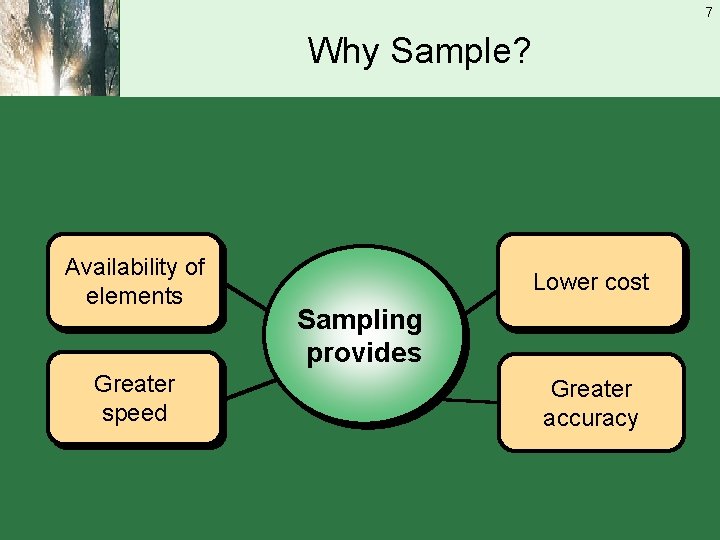 7

Why Sample?

Availability of elements

Greater speed

Sampling provides

Lower cost

Greater accuracy